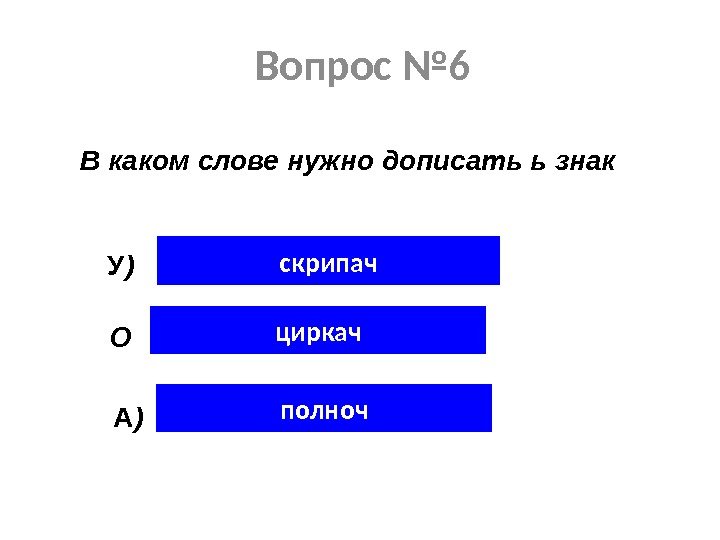 Вопрос №6

В каком слове нужно дописать ь знак

У) скрипач

О циркач

А) полноч